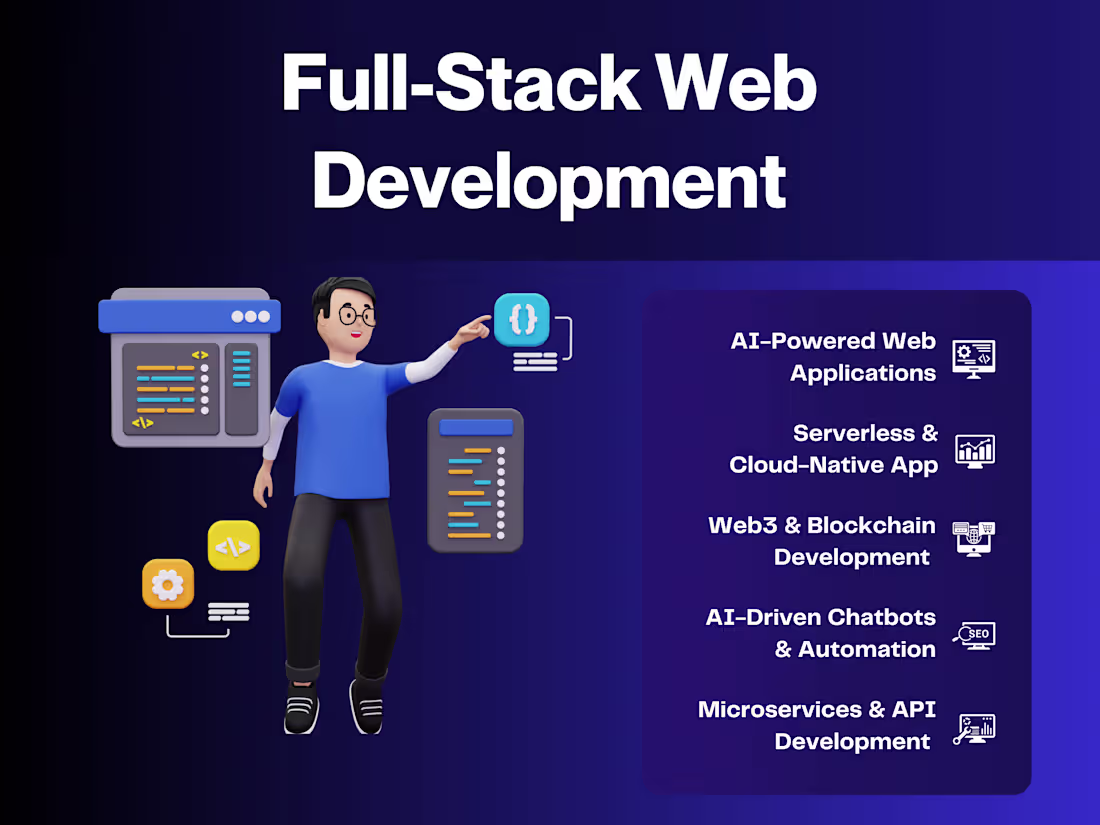 Full-Stack Web Development

AI-Powered Web Applications

Serverless & Cloud-Native App

Web3 & Blockchain Development

AI-Driven Chatbots & Automation

SEO

Microservices & API Development